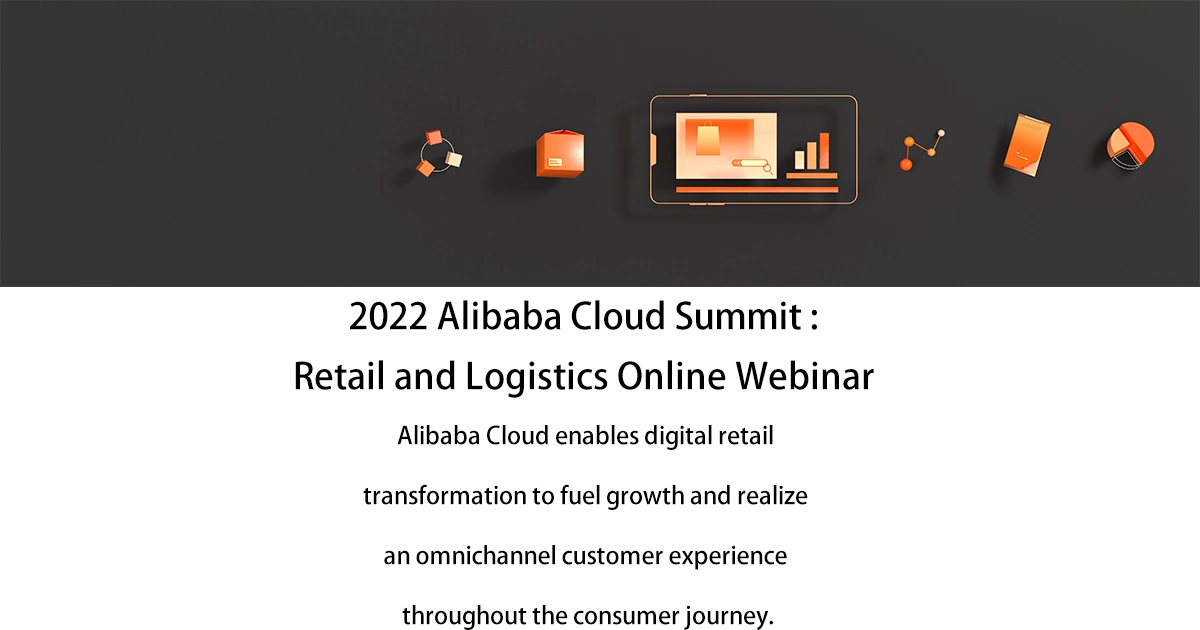 2022 Alibaba Cloud Summit :
Retail and Logistics Online Webinar

Alibaba Cloud enables digital retail transformation to fuel growth and realize an omnichannel customer experience throughout the consumer journey.